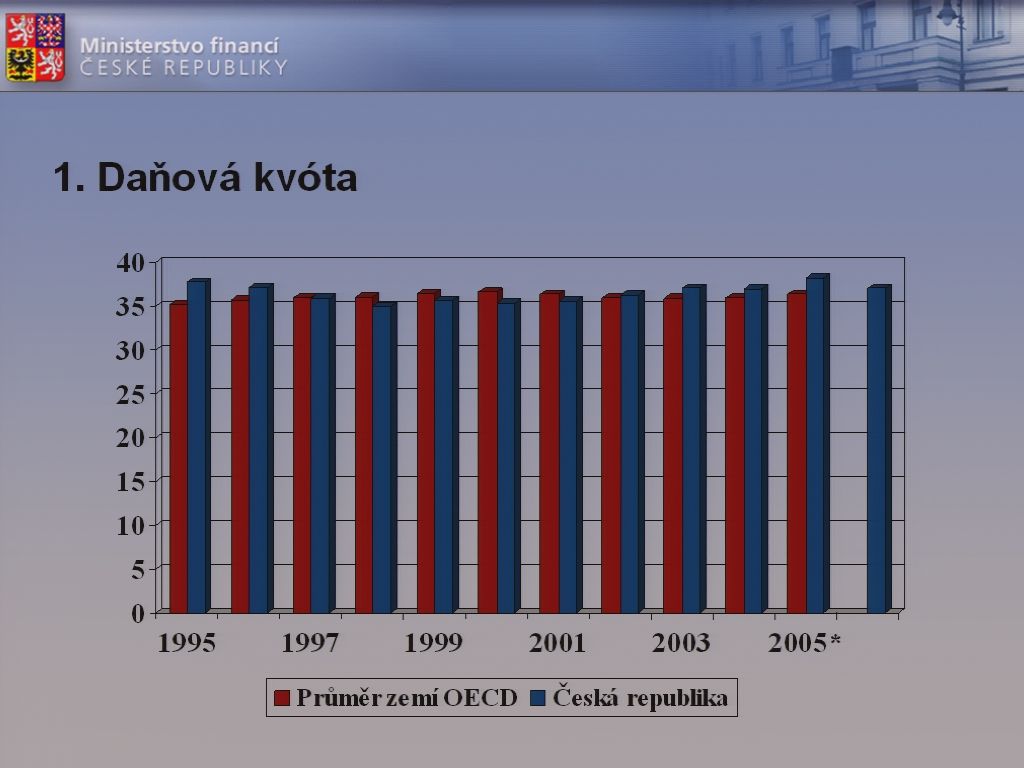 Ministerstvo financí
ČESKÉ REPUBLIKY

1. Daňová kvóta

40
35
30
25
20
15
10
5
0

1995 1997 1999 2001 2003 2005*

Průměr zemí OECD Česká republika